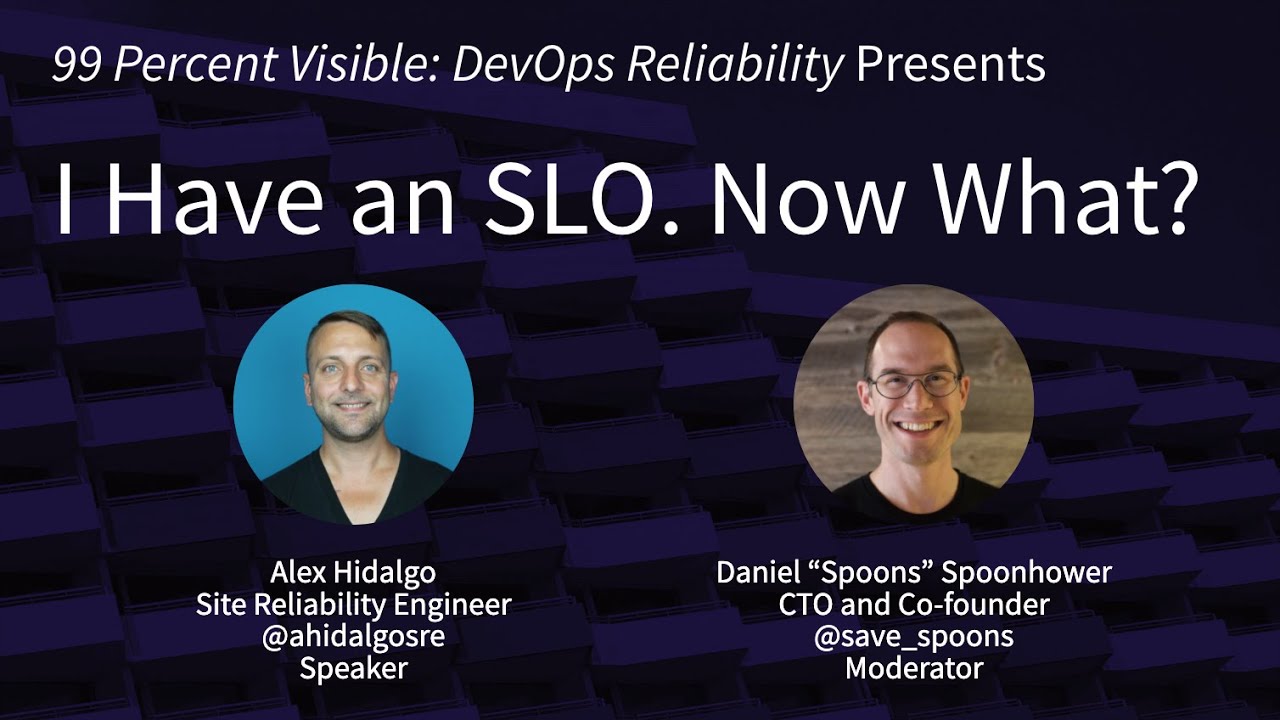 99 Percent Visible: DevOps Reliability Presents

I Have an SLO. Now What?

Alex Hidalgo
Site Reliability Engineer
@ahidalgosre
Speaker

Daniel “Spoons” Spoonhower
CTO and Co-founder
@save_spoons
Moderator